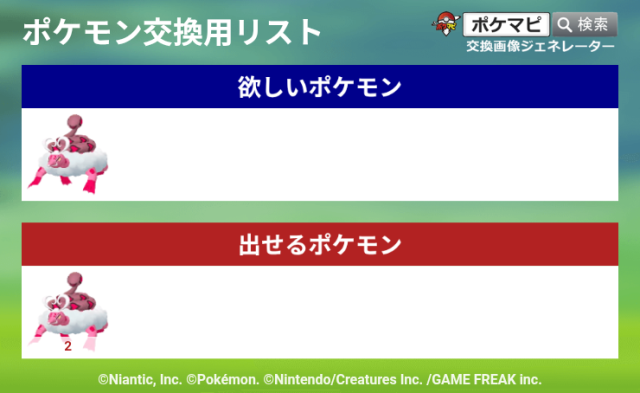 ポケモン交換用リスト

ポケマピ 検索
交換画像ジェネレーター

欲しいポケモン

出せるポケモン

2

©Niantic, Inc. ©Pokémon. ©Nintendo/Creatures Inc. /GAME FREAK inc.